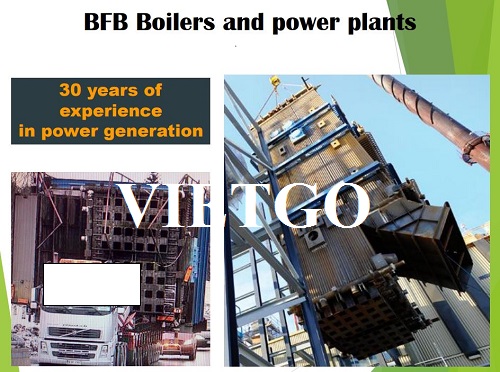 BFB Boilers and power plants

30 years of experience in power generation

VIETGO